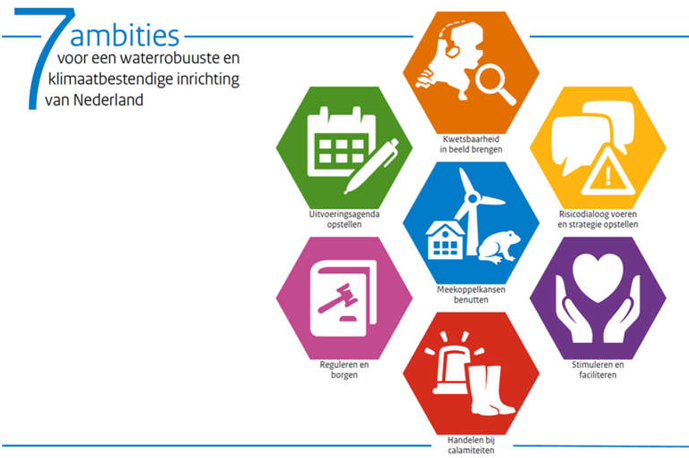 7 ambities
voor een waterrobuuste en klimaatbestendige inrichting van Nederland

Kwetsbaarheid in beeld brengen

Uitvoeringsagenda opstellen

Risicodialoog voeren en strategie opstellen

Meekoppelkansen benutten

Reguleren en borgen

Stimuleren en faciliteren

Handelen bij calamiteiten